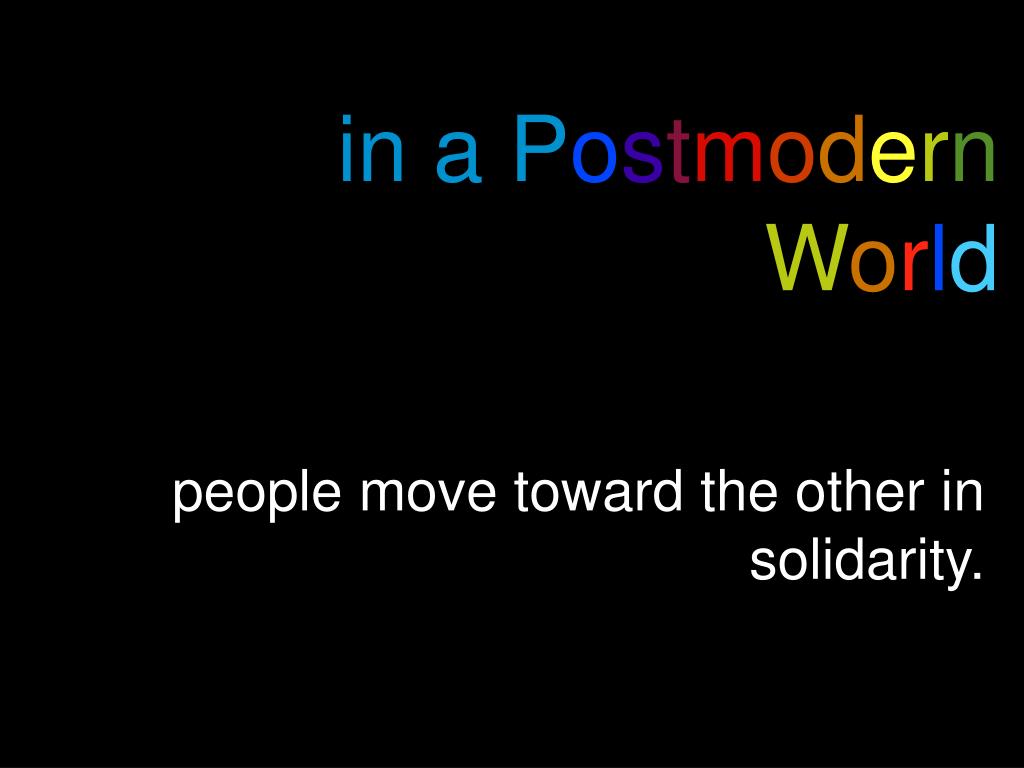 in a Postmodern World

people move toward the other in solidarity.